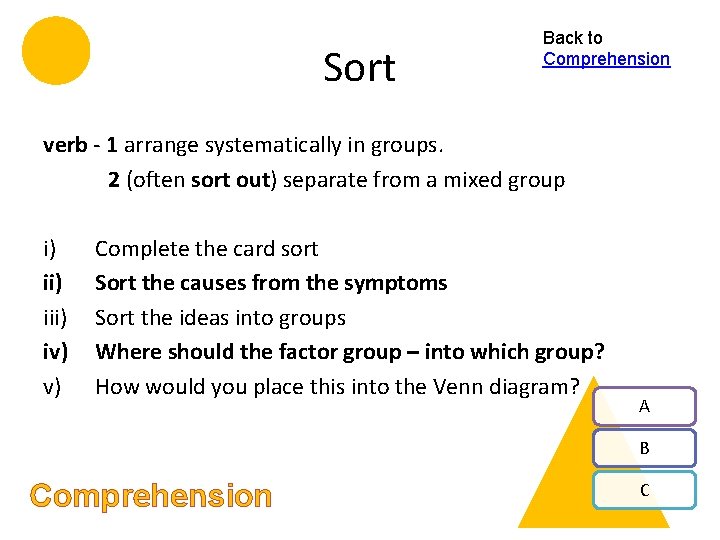 Sort

Back to
Comprehension

verb - 1 arrange systematically in groups.
2 (often sort out) separate from a mixed group

i) Complete the card sort
ii) Sort the causes from the symptoms
iii) Sort the ideas into groups
iv) Where should the factor group – into which group?
v) How would you place this into the Venn diagram?

A
B
C

Comprehension